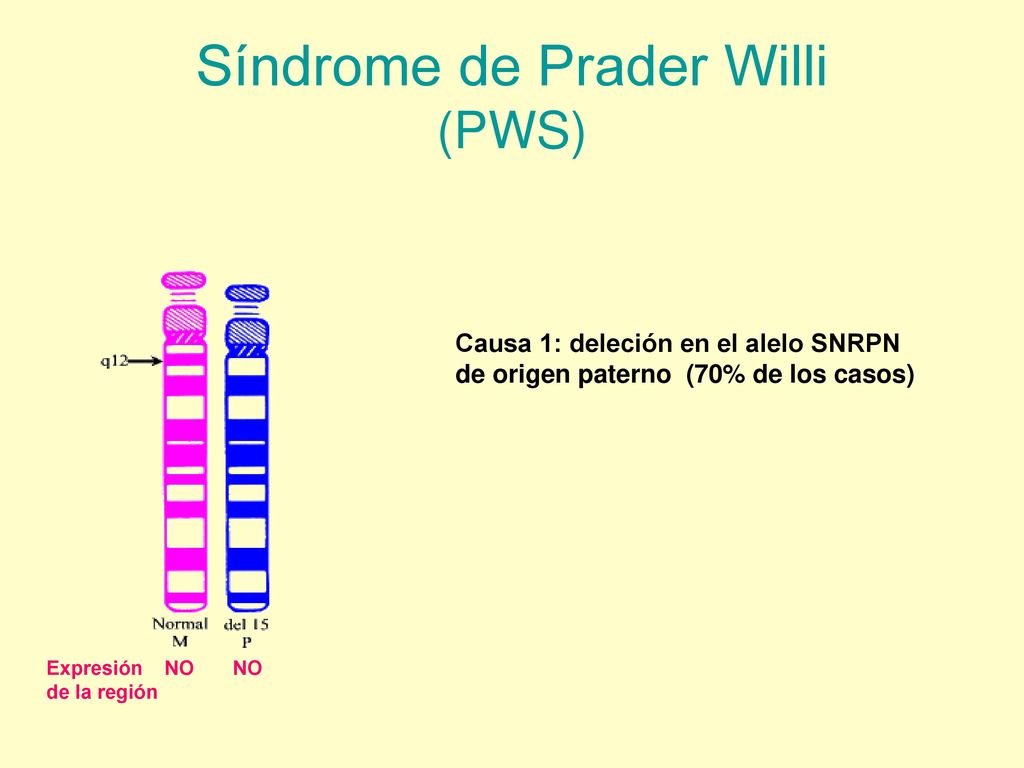 Síndrome de Prader Willi
(PWS)

q12

Causa 1: deleción en el alelo SNRPN de origen paterno (70% de los casos)

Normal
M

del 15
P

Expresión de la región NO NO